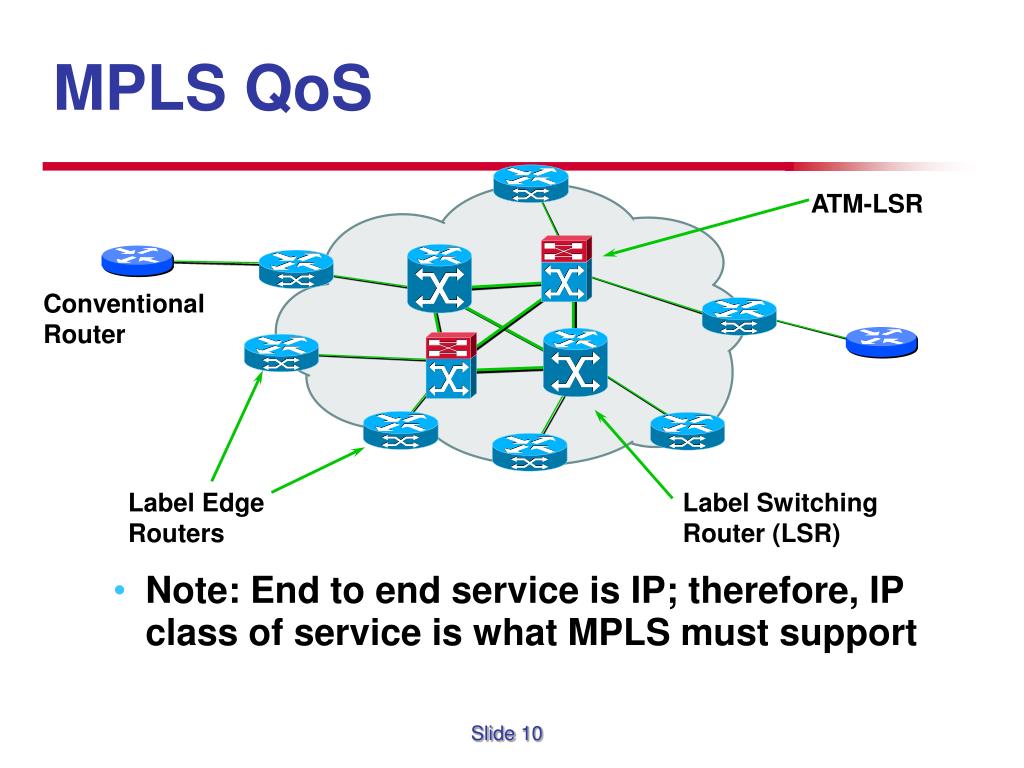 MPLS QoS

ATM-LSR

Conventional Router

Label Edge Routers

Label Switching Router (LSR)

• Note: End to end service is IP; therefore, IP class of service is what MPLS must support

Slide 10